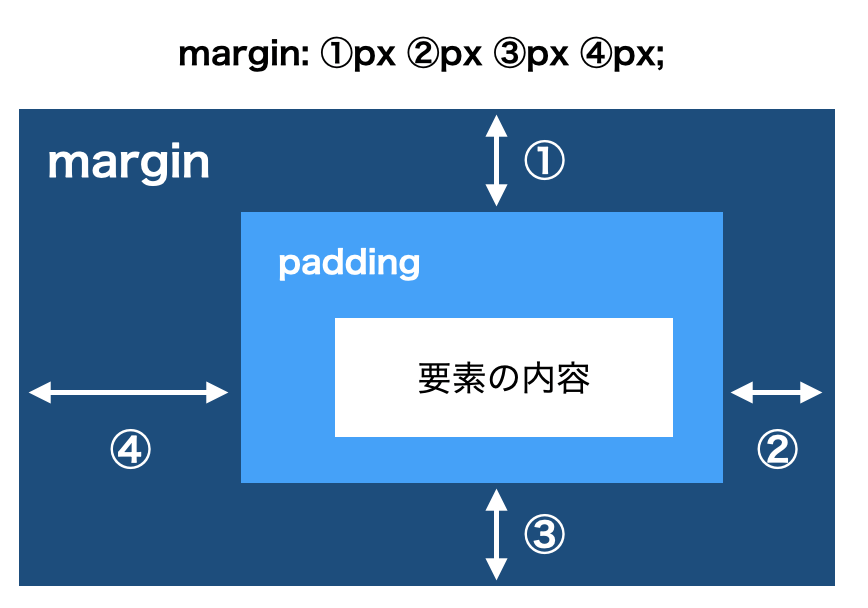 margin: ①px ②px ③px ④px;

margin

①

padding

要素の内容

④

②

③